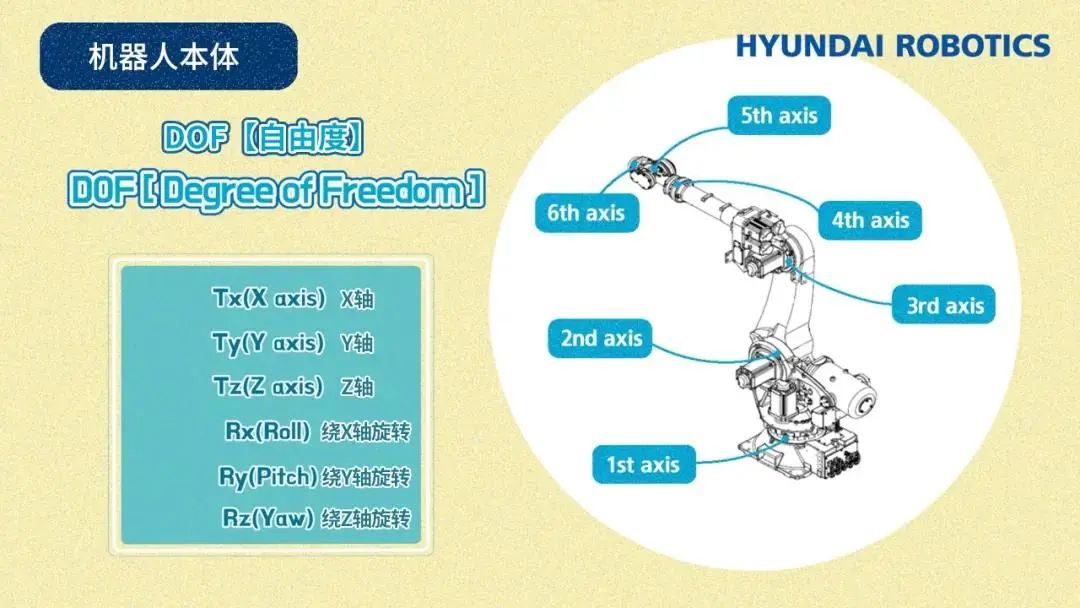 机器人本体

HYUNDAI ROBOTICS

DOF【自由度】

DOF [ Degree of Freedom ]

Tx(X axis) X轴
Ty(Y axis) Y轴
Tz(Z axis) Z轴
Rx(Roll) 绕X轴旋转
Ry(Pitch) 绕Y轴旋转
Rz(Yaw) 绕Z轴旋转

5th axis
6th axis
4th axis
3rd axis
2nd axis
1st axis